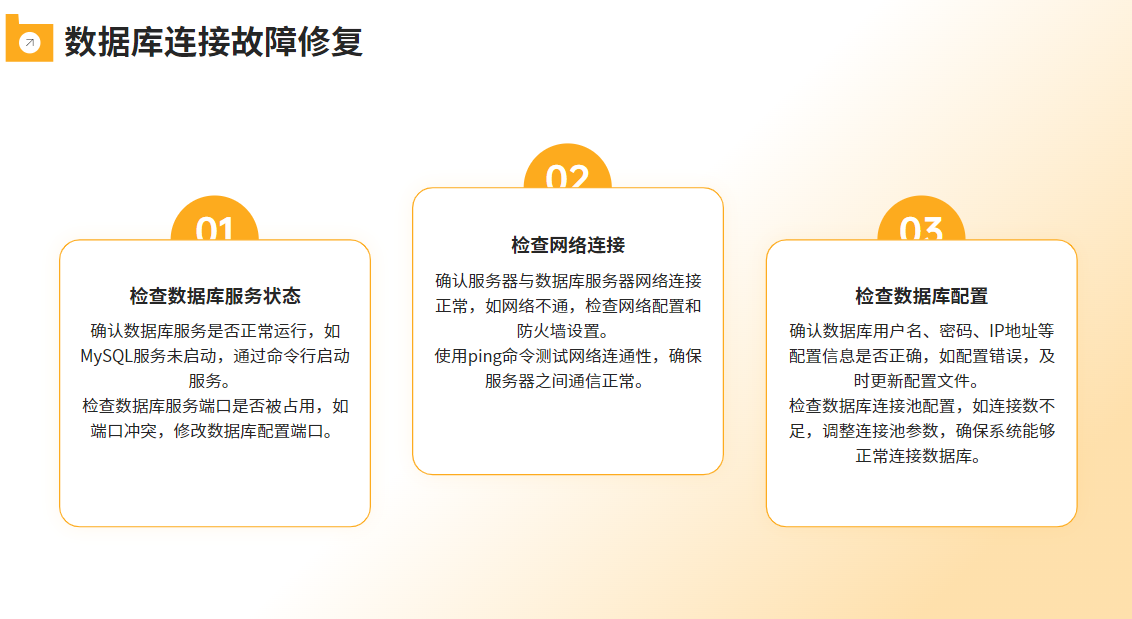 数据库连接故障修复

01

检查数据库服务状态

确认数据库服务是否正常运行，如MySQL服务未启动，通过命令行启动服务。

检查数据库服务端口是否被占用，如端口冲突，修改数据库配置端口。

02

检查网络连接

确认服务器与数据库服务器网络连接正常，如网络不通，检查网络配置和防火墙设置。

使用ping命令测试网络连通性，确保服务器之间通信正常。

03

检查数据库配置

确认数据库用户名、密码、IP地址等配置信息是否正确，如配置错误，及时更新配置文件。

检查数据库连接池配置，如连接数不足，调整连接池参数，确保系统能够正常连接数据库。